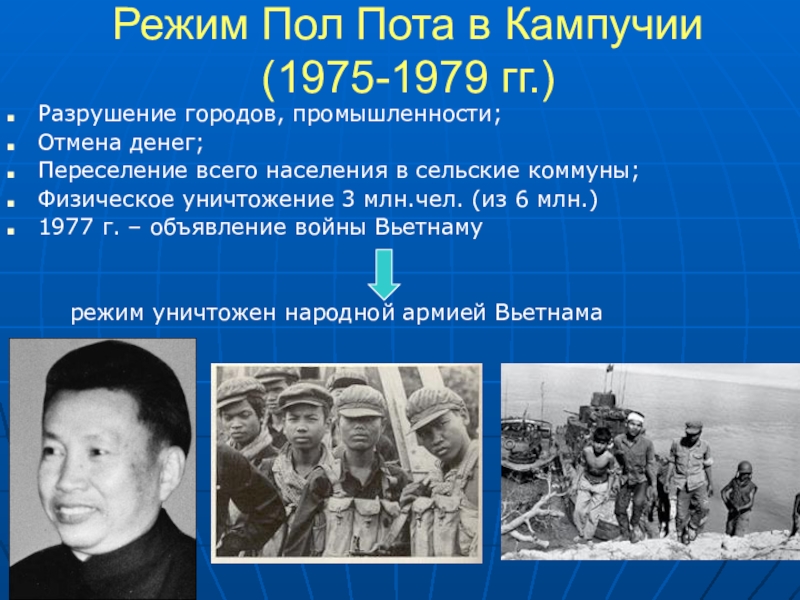 Режим Пол Пота в Кампучии (1975-1979 гг.)

- Разрушение городов, промышленности;
- Отмена денег;
- Переселение всего населения в сельские коммуны;
- Физическое уничтожение 3 млн.чел. (из 6 млн.)
- 1977 г. – объявление войны Вьетнаму

режим уничтожен народной армией Вьетнама